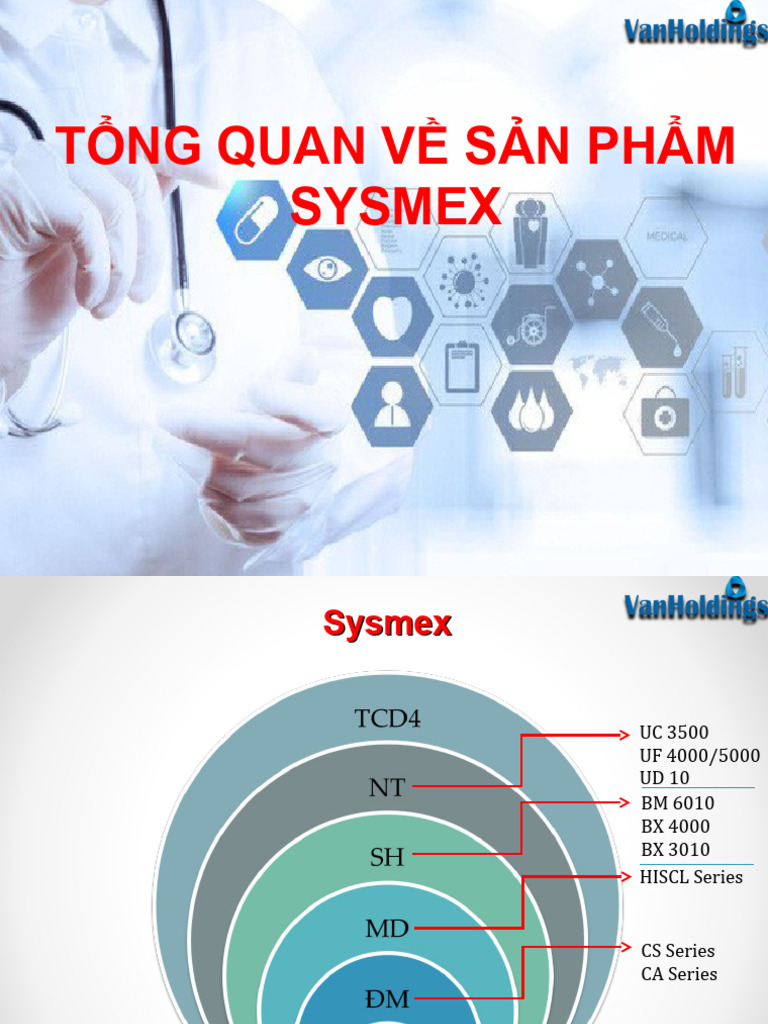 VanHoldings

TỔNG QUAN VỀ SẢN PHẨM SYSMEX

MEDICAL

VanHoldings

Sysmex

TCD4

NT

SH

MD

ĐM

UC 3500
UF 4000/5000
UD 10

BM 6010
BX 4000
BX 3010

HISCL Series

CS Series
CA Series